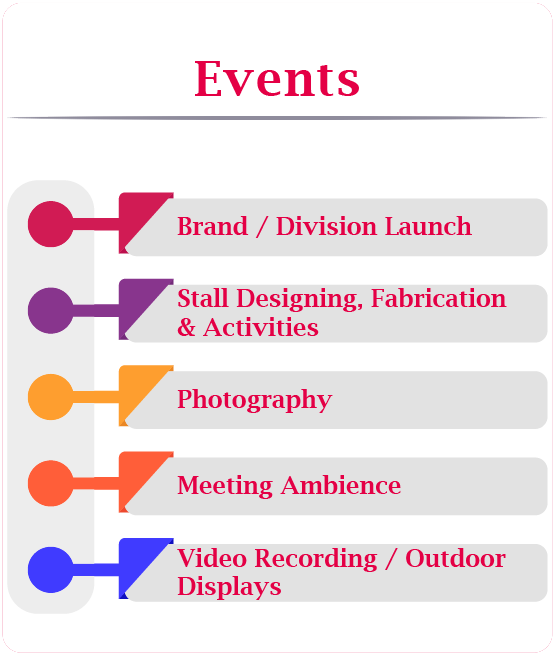 Events

Brand / Division Launch

Stall Designing, Fabrication & Activities

Photography

Meeting Ambience

Video Recording / Outdoor Displays